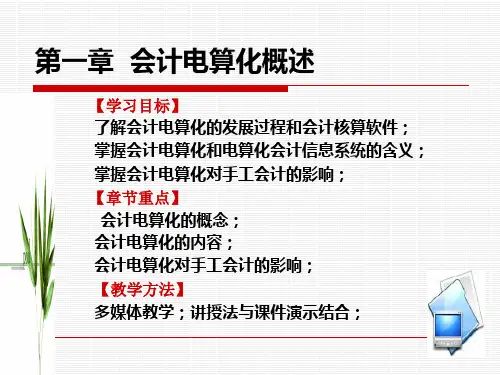 第一章 会计电算化概述

【学习目标】
了解会计电算化的发展过程和会计核算软件；
掌握会计电算化和电算化会计信息系统的含义；
掌握会计电算化对手工会计的影响；

【章节重点】
会计电算化的概念；
会计电算化的内容；
会计电算化对手工会计的影响；

【教学方法】
多媒体教学；讲授法与课件演示结合；